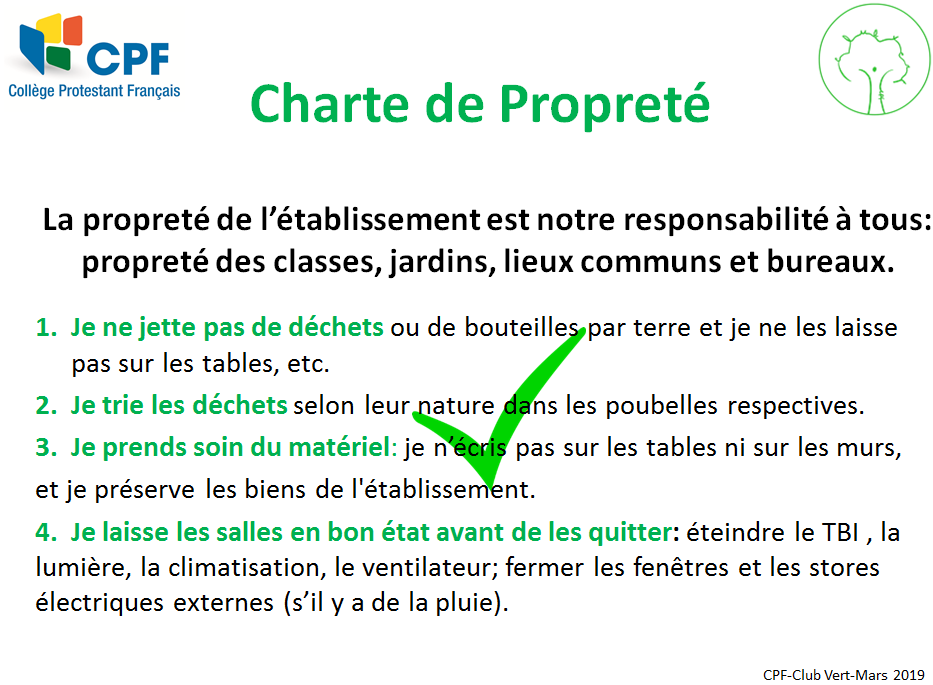 CPF
Collège Protestant Français

Charte de Propreté

La propreté de l'établissement est notre responsabilité à tous: propreté des classes, jardins, lieux communs et bureaux.

1. Je ne jette pas de déchets ou de bouteilles par terre et je ne les laisse pas sur les tables, etc.
2. Je trie les déchets selon leur nature dans les poubelles respectives.
3. Je prends soin du matériel: je n'écris pas sur les tables ni sur les murs, et je préserve les biens de l'établissement.
4. Je laisse les salles en bon état avant de les quitter: éteindre le TBI , la lumière, la climatisation, le ventilateur; fermer les fenêtres et les stores électriques externes (s'il y a de la pluie).

CPF-Club Vert-Mars 2019